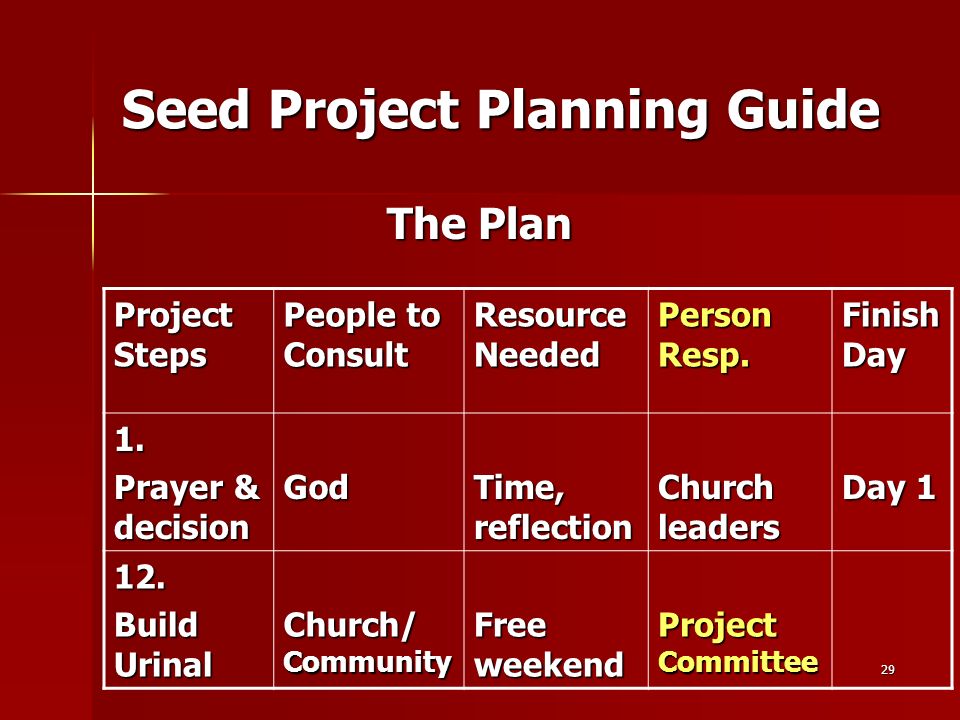 Seed Project Planning Guide

The Plan

| Project Steps | People to Consult | Resource Needed | Person Resp. | Finish Day |
|---|---|---|---|---|
| 1. Prayer & decision | God | Time, reflection | Church leaders | Day 1 |
| 12. Build Urinal | Church/ Community | Free weekend | Project Committee | |

29